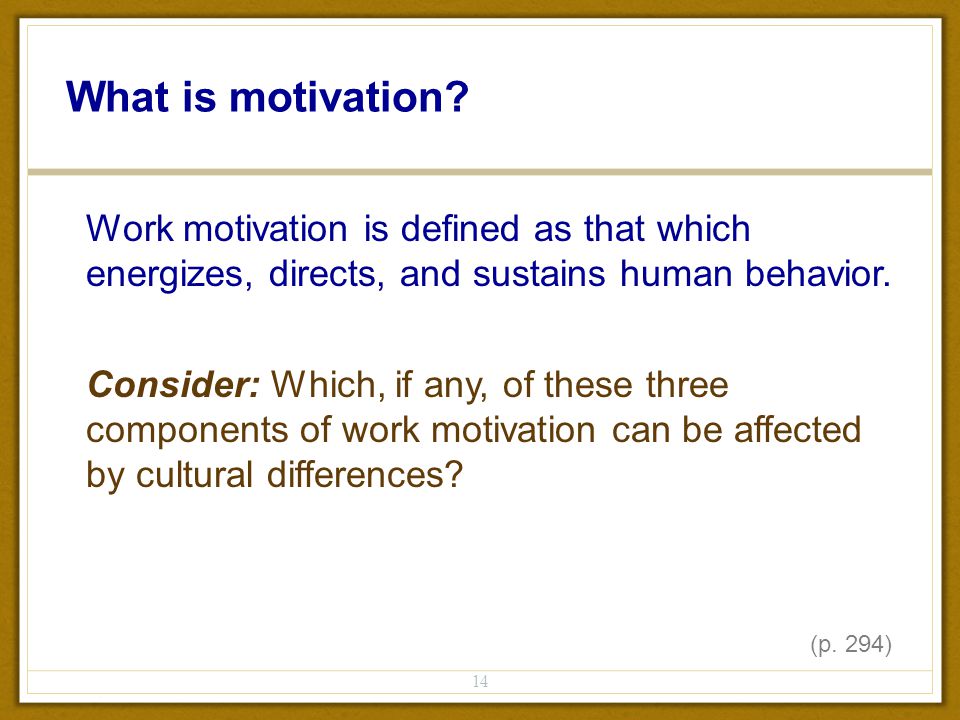 What is motivation?

Work motivation is defined as that which energizes, directs, and sustains human behavior.

Consider: Which, if any, of these three components of work motivation can be affected by cultural differences?

(p. 294)

14